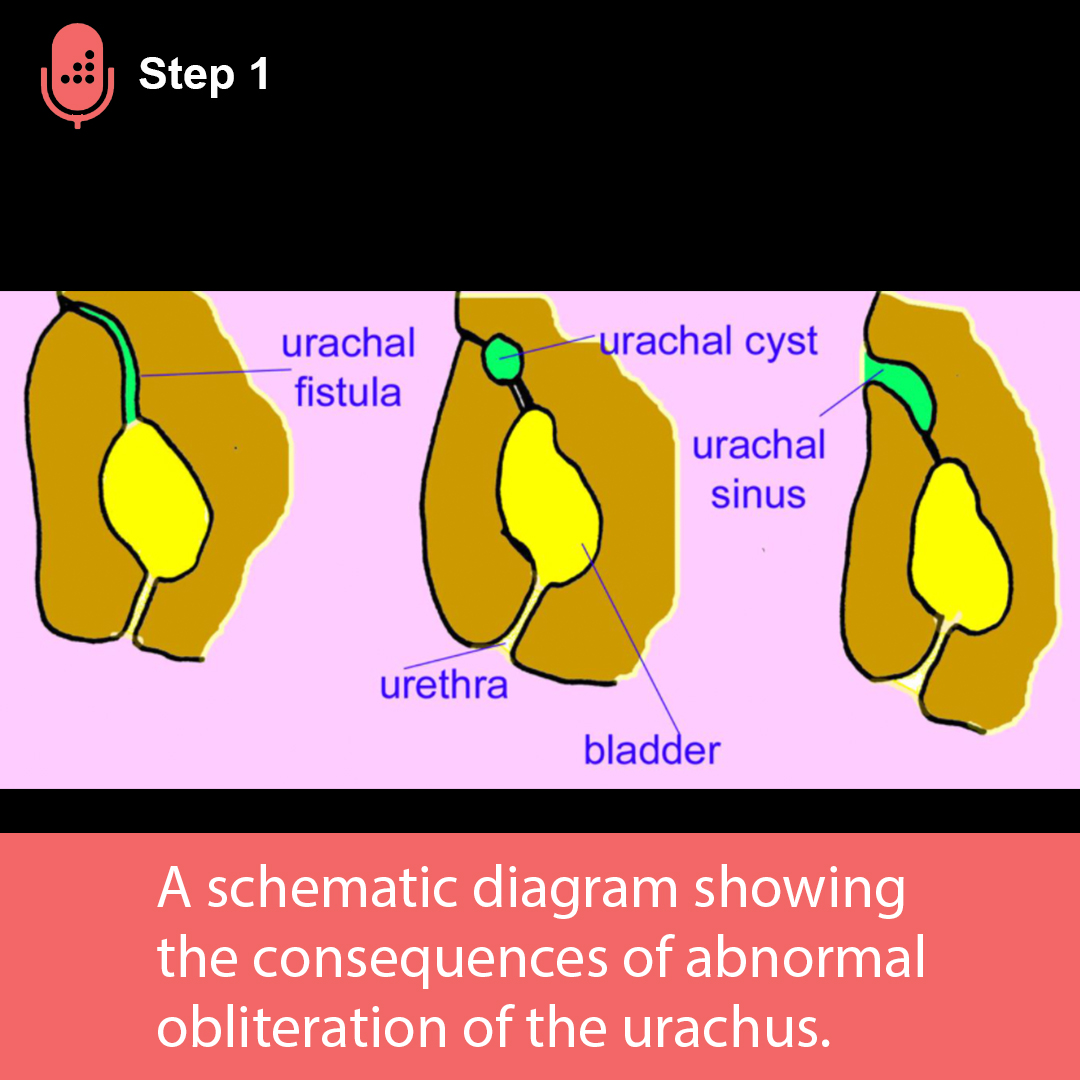 Step 1

urachal fistula

urachal cyst

urachal sinus

urethra

bladder

A schematic diagram showing the consequences of abnormal obliteration of the urachus.